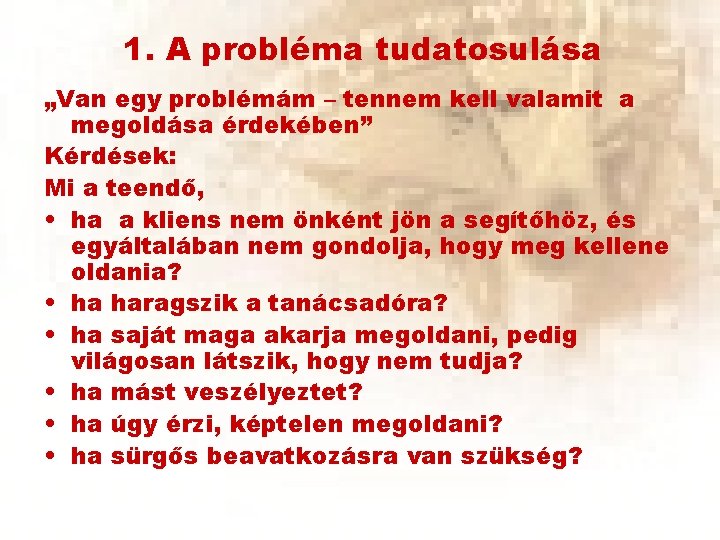 1. A probléma tudatosulása

„Van egy problémám – tennem kell valamit a megoldása érdekében”

Kérdések:

Mi a teendő,

• ha a kliens nem önként jön a segítőhöz, és egyáltalában nem gondolja, hogy meg kellene oldania?
• ha haragszik a tanácsadóra?
• ha saját maga akarja megoldani, pedig világosan látszik, hogy nem tudja?
• ha mást veszélyeztet?
• ha úgy érzi, képtelen megoldani?
• ha sürgős beavatkozásra van szükség?